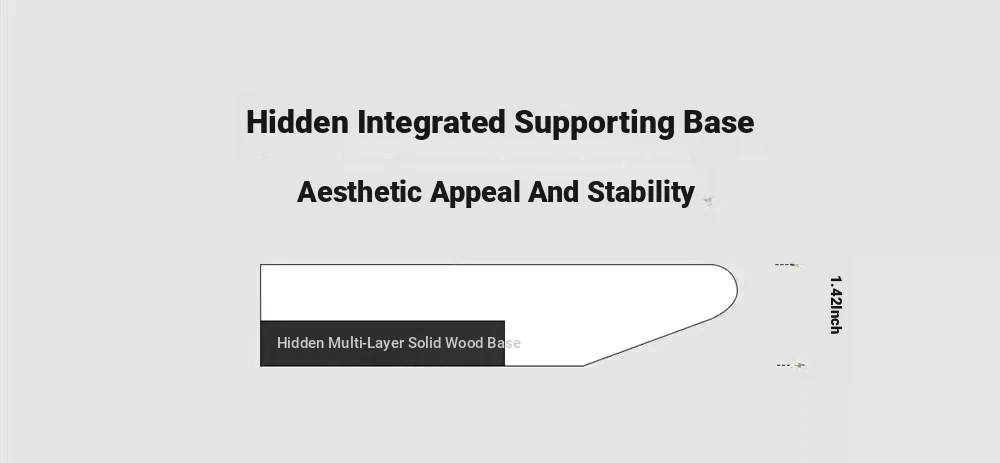 Hidden Integrated Supporting Base

Aesthetic Appeal And Stability

Hidden Multi-Layer Solid Wood Base

1.42Inch